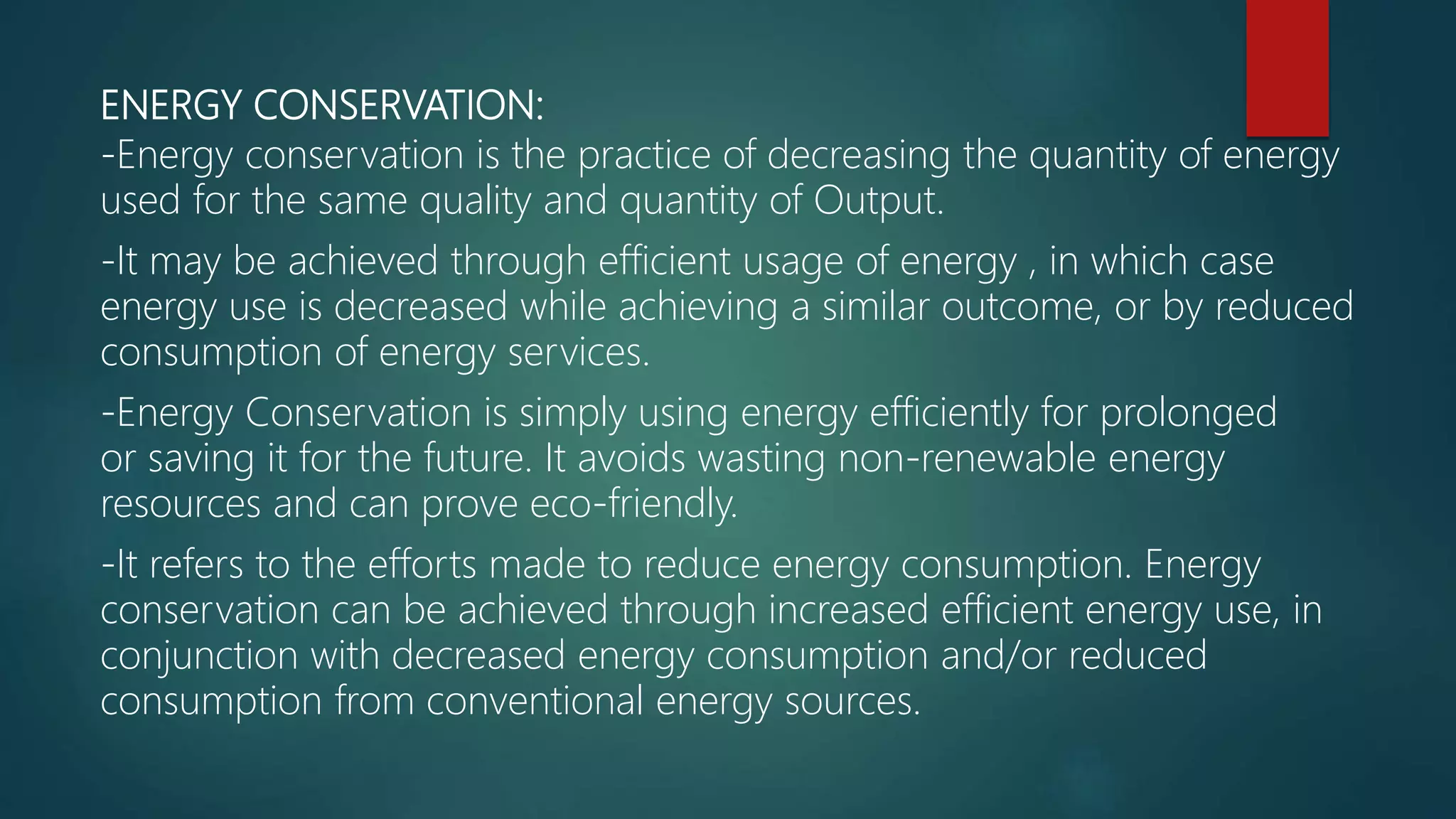 ENERGY CONSERVATION:
-Energy conservation is the practice of decreasing the quantity of energy used for the same quality and quantity of Output.

-It may be achieved through efficient usage of energy , in which case energy use is decreased while achieving a similar outcome, or by reduced consumption of energy services.

-Energy Conservation is simply using energy efficiently for prolonged or saving it for the future. It avoids wasting non-renewable energy resources and can prove eco-friendly.

-It refers to the efforts made to reduce energy consumption. Energy conservation can be achieved through increased efficient energy use, in conjunction with decreased energy consumption and/or reduced consumption from conventional energy sources.